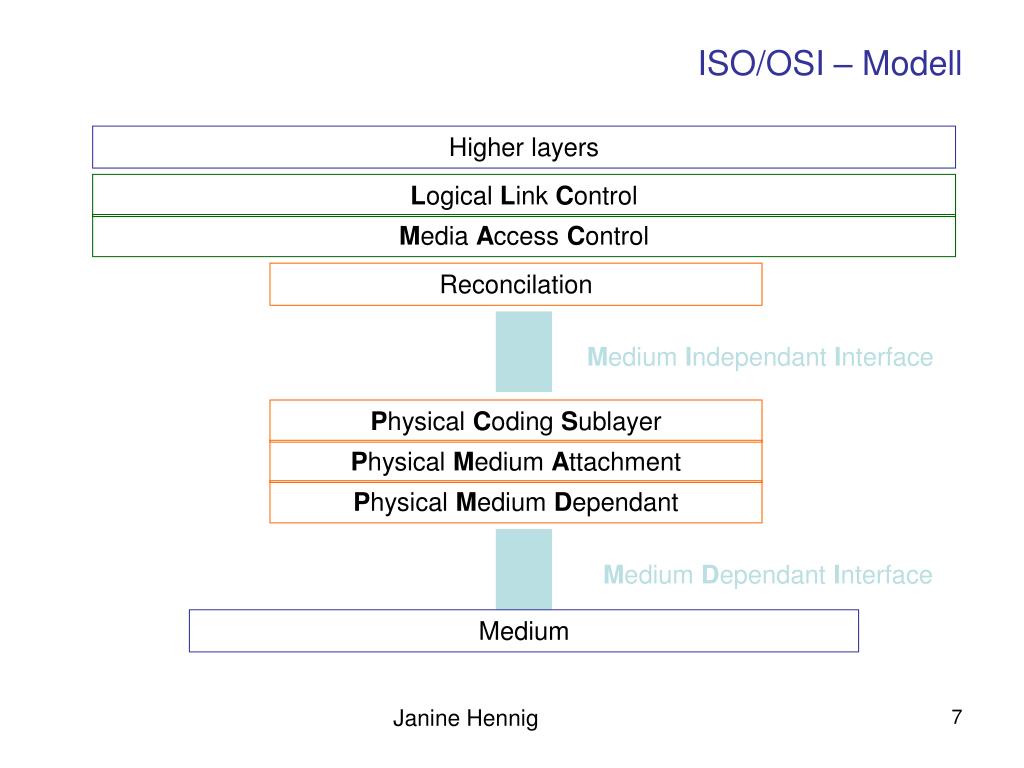 ISO/OSI – Modell

Higher layers

Logical Link Control

Media Access Control

Reconcilation

Medium Independant Interface

Physical Coding Sublayer

Physical Medium Attachment

Physical Medium Dependant

Medium Dependant Interface

Medium

Janine Hennig

7